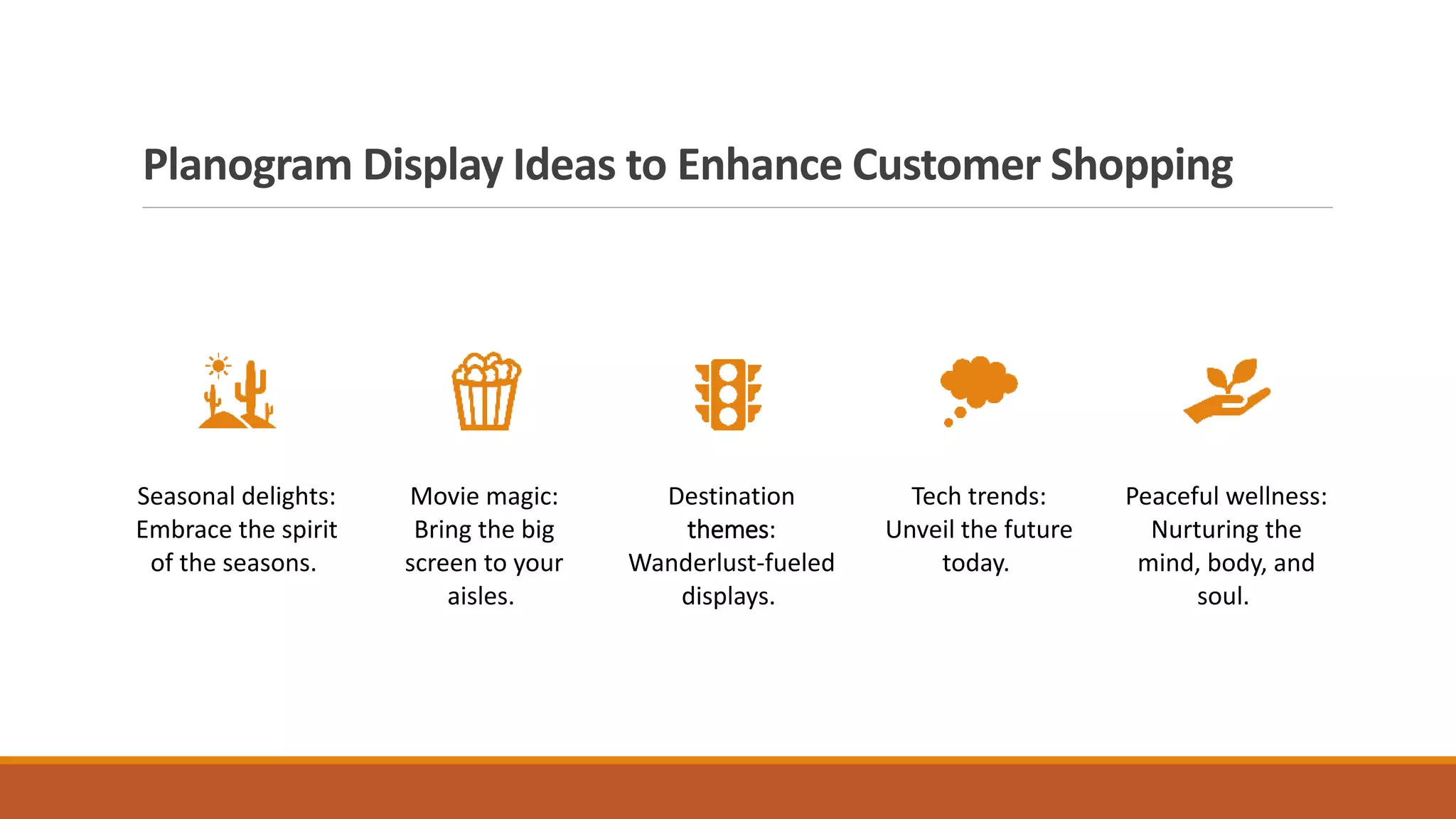 Planogram Display Ideas to Enhance Customer Shopping

Seasonal delights: Embrace the spirit of the seasons.

Movie magic: Bring the big screen to your aisles.

Destination themes: Wanderlust-fueled displays.

Tech trends: Unveil the future today.

Peaceful wellness: Nurturing the mind, body, and soul.